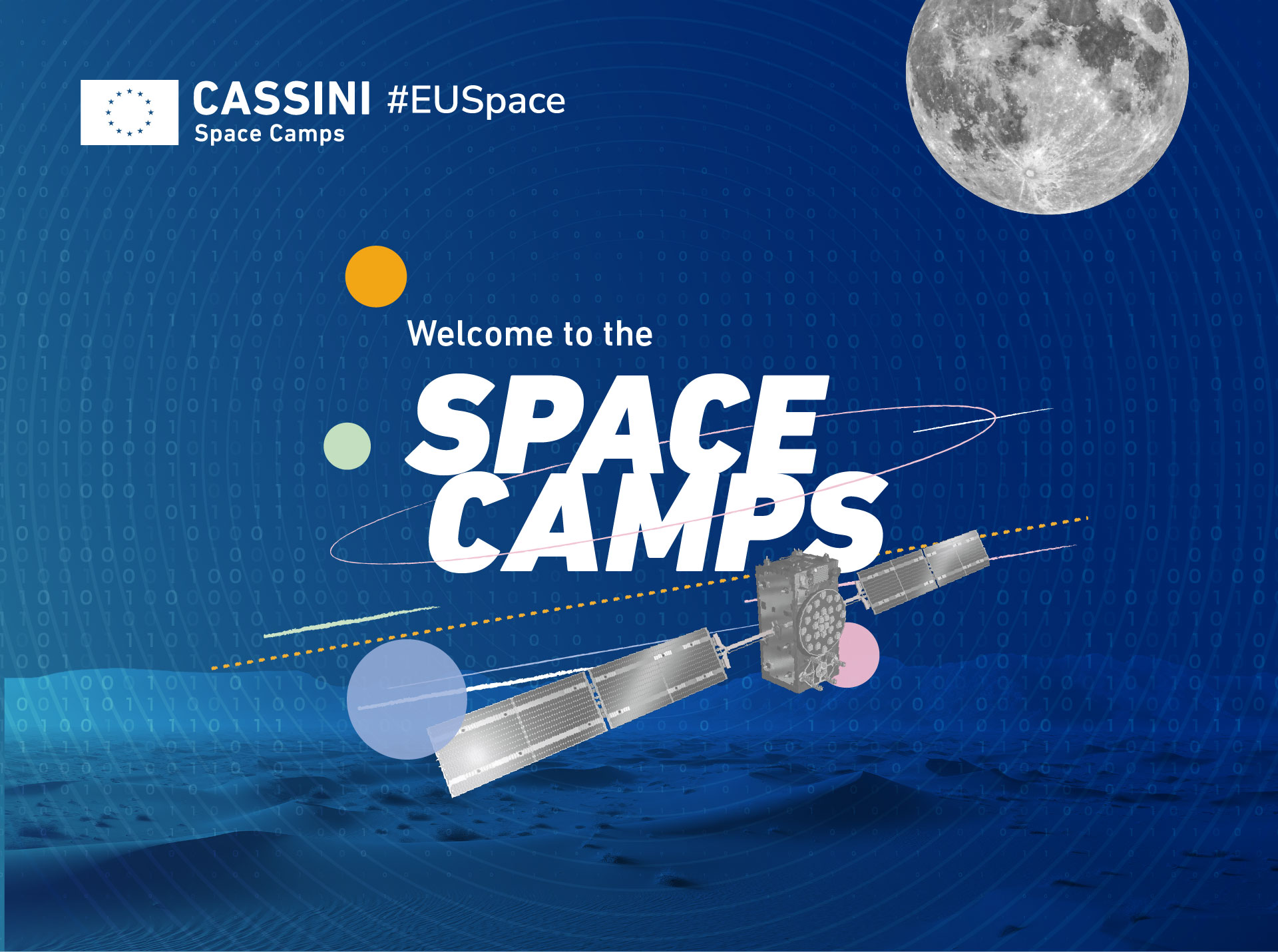 CASSINI #EUSpace
Space Camps

Welcome to the
SPACE CAMPS